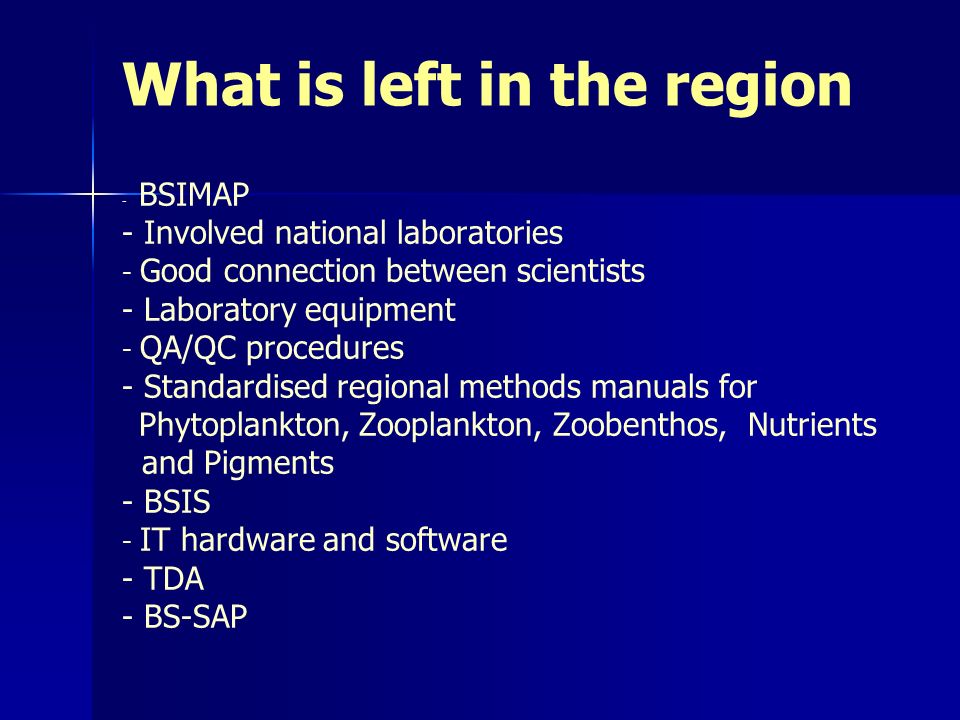 What is left in the region

- BSIMAP
- Involved national laboratories
- Good connection between scientists
- Laboratory equipment
- QA/QC procedures
- Standardised regional methods manuals for Phytoplankton, Zooplankton, Zoobenthos, Nutrients and Pigments
- BSIS
- IT hardware and software
- TDA
- BS-SAP